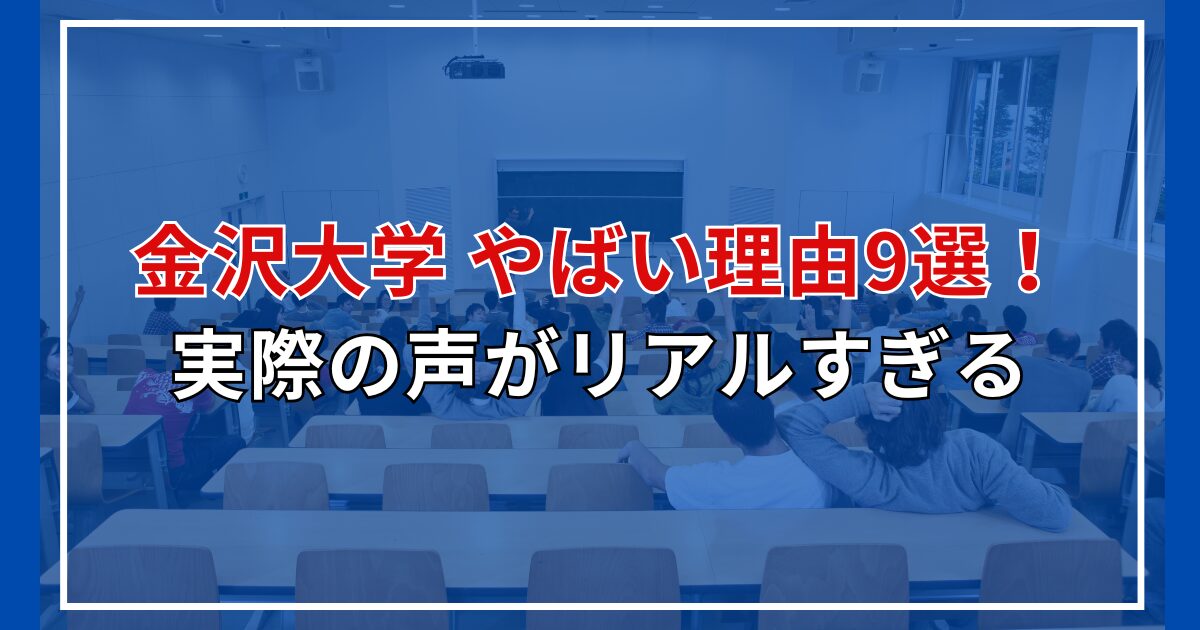 金沢大学 やばい理由9選！
実際の声がリアルすぎる